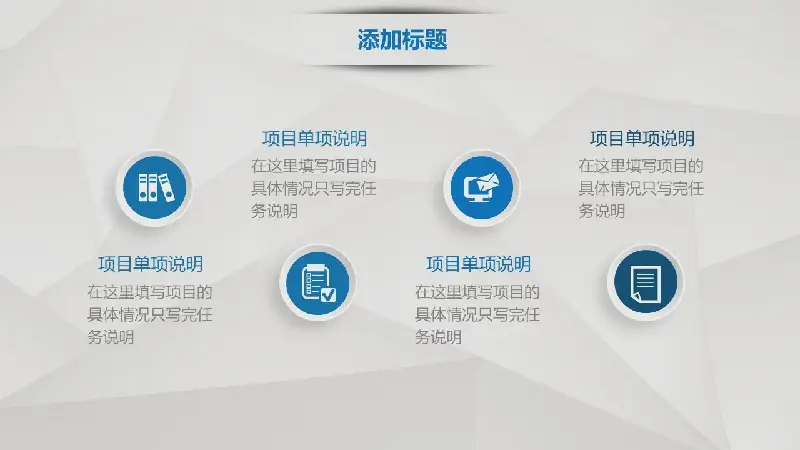 添加标题

项目单项说明
在这里填写项目的具体情况只写完任务说明

项目单项说明
在这里填写项目的具体情况只写完任务说明

项目单项说明
在这里填写项目的具体情况只写完任务说明

项目单项说明
在这里填写项目的具体情况只写完任务说明